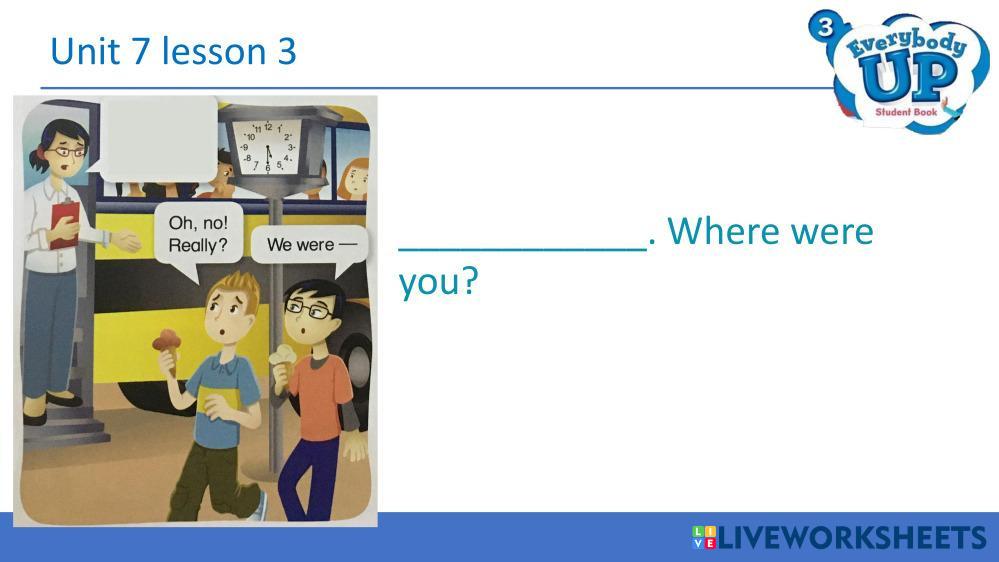 Unit 7 lesson 3

3 Everybody UP Student Book

11 12 1
10 2
9 3
8 4
7 6 5

Oh, no! Really?

We were —

____________. Where were you?

LIVEWORKSHEETS